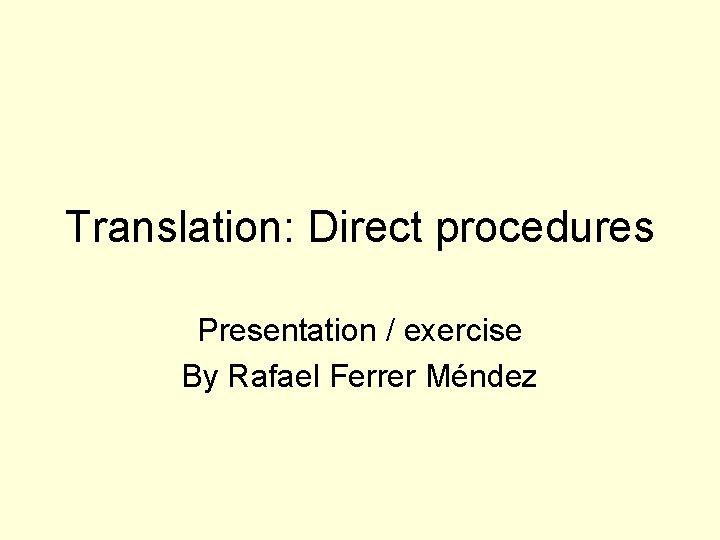 Translation: Direct procedures

Presentation / exercise
By Rafael Ferrer Méndez